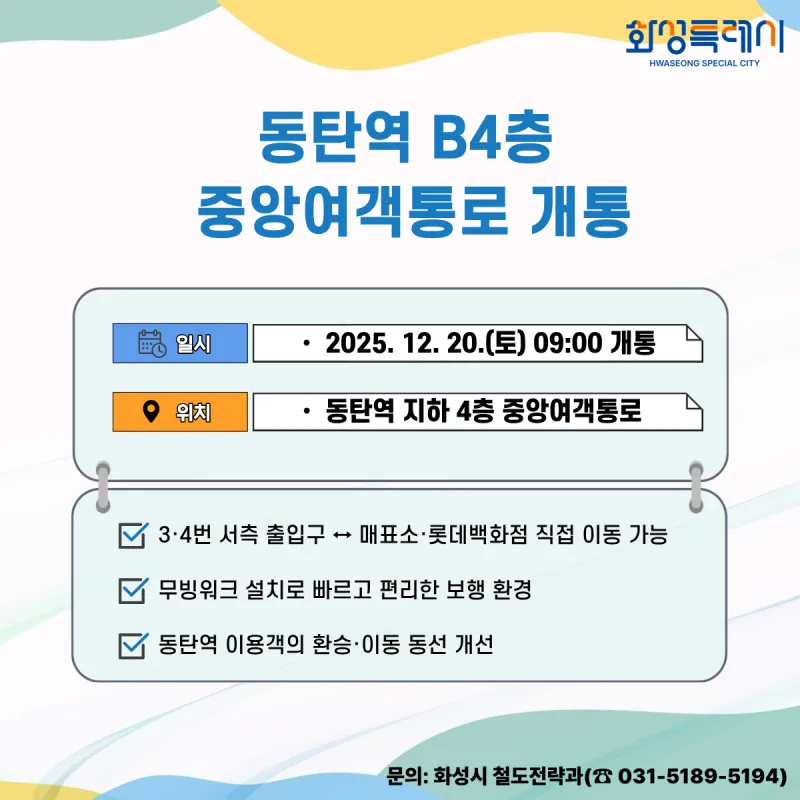 화성특례시
HWASEONG SPECIAL CITY

동탄역 B4층
중앙여객통로 개통

일시
· 2025. 12. 20.(토) 09:00 개통

위치
· 동탄역 지하 4층 중앙여객통로

3·4번 서측 출입구 ↔ 매표소·롯데백화점 직접 이동 가능

무빙워크 설치로 빠르고 편리한 보행 환경

동탄역 이용객의 환승·이동 동선 개선

문의: 화성시 철도전략과(☎ 031-5189-5194)